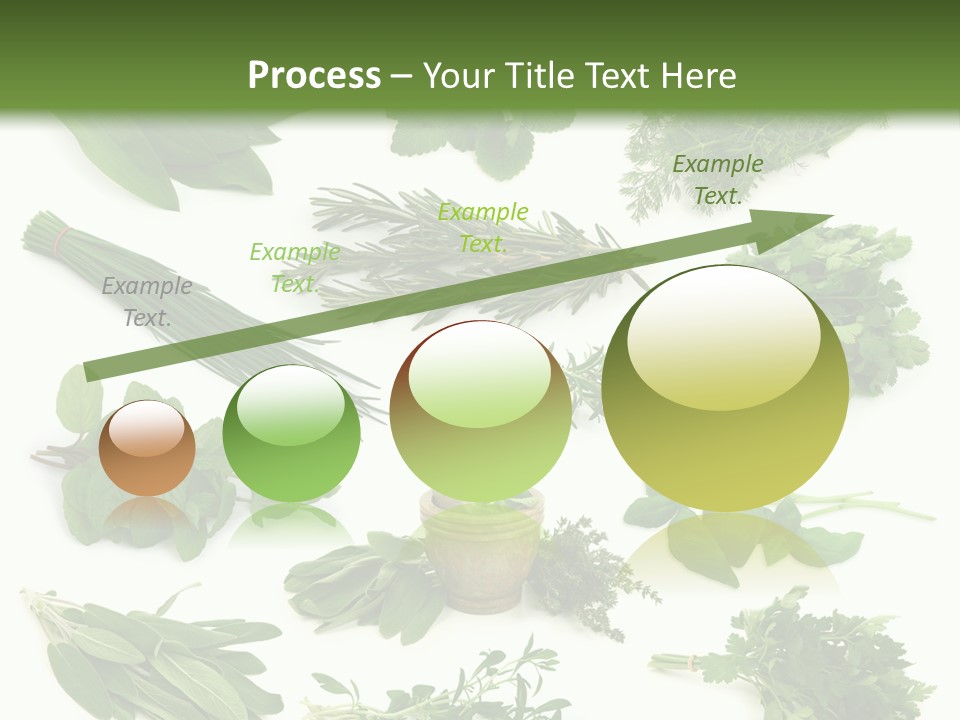 Process – Your Title Text Here

Example Text.

Example Text.

Example Text.

Example Text.